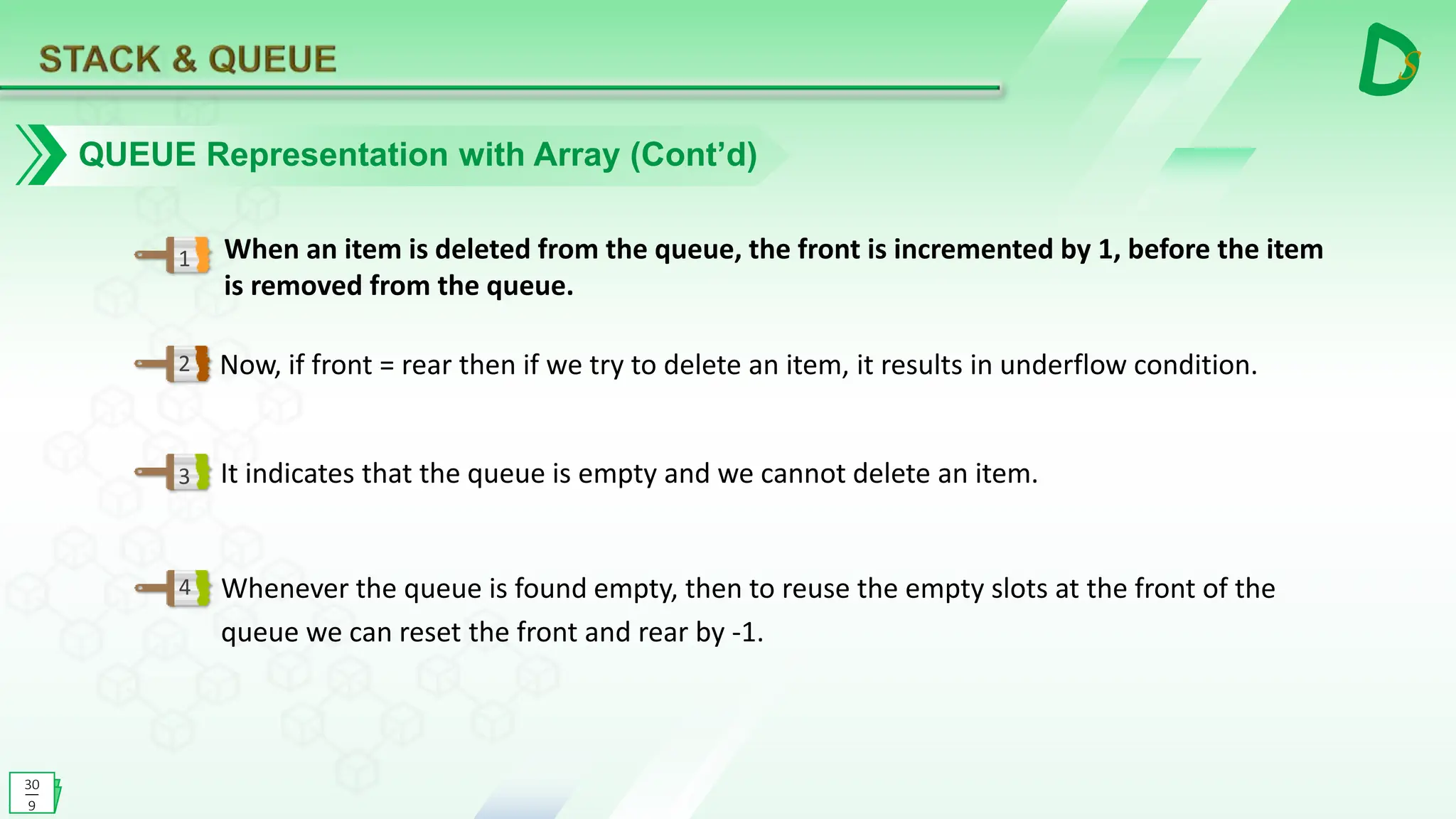 STACK & QUEUE

DS

QUEUE Representation with Array (Cont'd)

1 When an item is deleted from the queue, the front is incremented by 1, before the item is removed from the queue.

2 Now, if front = rear then if we try to delete an item, it results in underflow condition.

3 It indicates that the queue is empty and we cannot delete an item.

4 Whenever the queue is found empty, then to reuse the empty slots at the front of the queue we can reset the front and rear by -1.

30
9